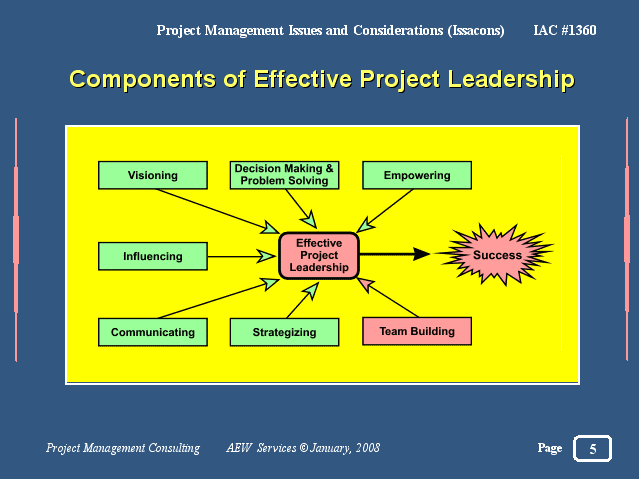 Project Management Issues and Considerations (Issacons) IAC #1360

Components of Effective Project Leadership

Visioning

Decision Making & Problem Solving

Empowering

Influencing

Effective Project Leadership

Success

Communicating

Strategizing

Team Building

Project Management Consulting AEW Services © January, 2008

Page 5